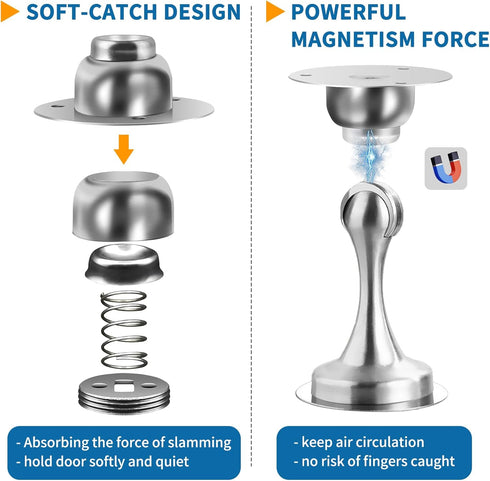 SOFT-CATCH DESIGN

- Absorbing the force of slamming
- hold door softly and quiet

POWERFUL MAGNETISM FORCE

- keep air circulation
- no risk of fingers caught